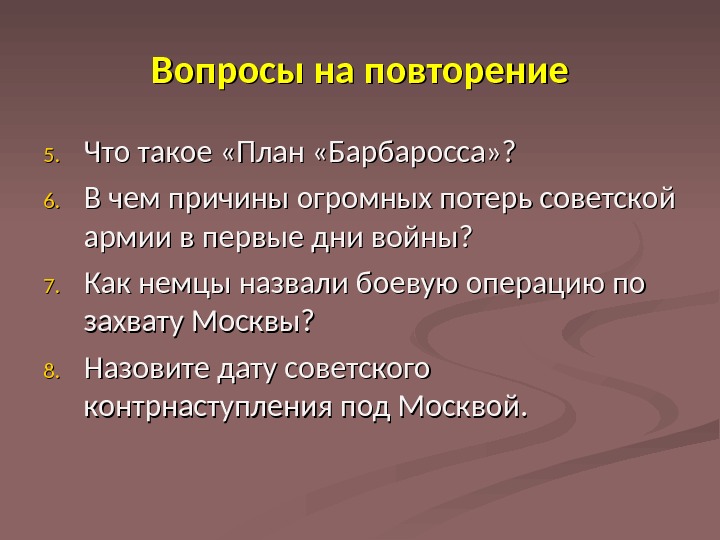 Вопросы на повторение

5. Что такое «План «Барбаросса»?
6. В чем причины огромных потерь советской армии в первые дни войны?
7. Как немцы назвали боевую операцию по захвату Москвы?
8. Назовите дату советского контрнаступления под Москвой.